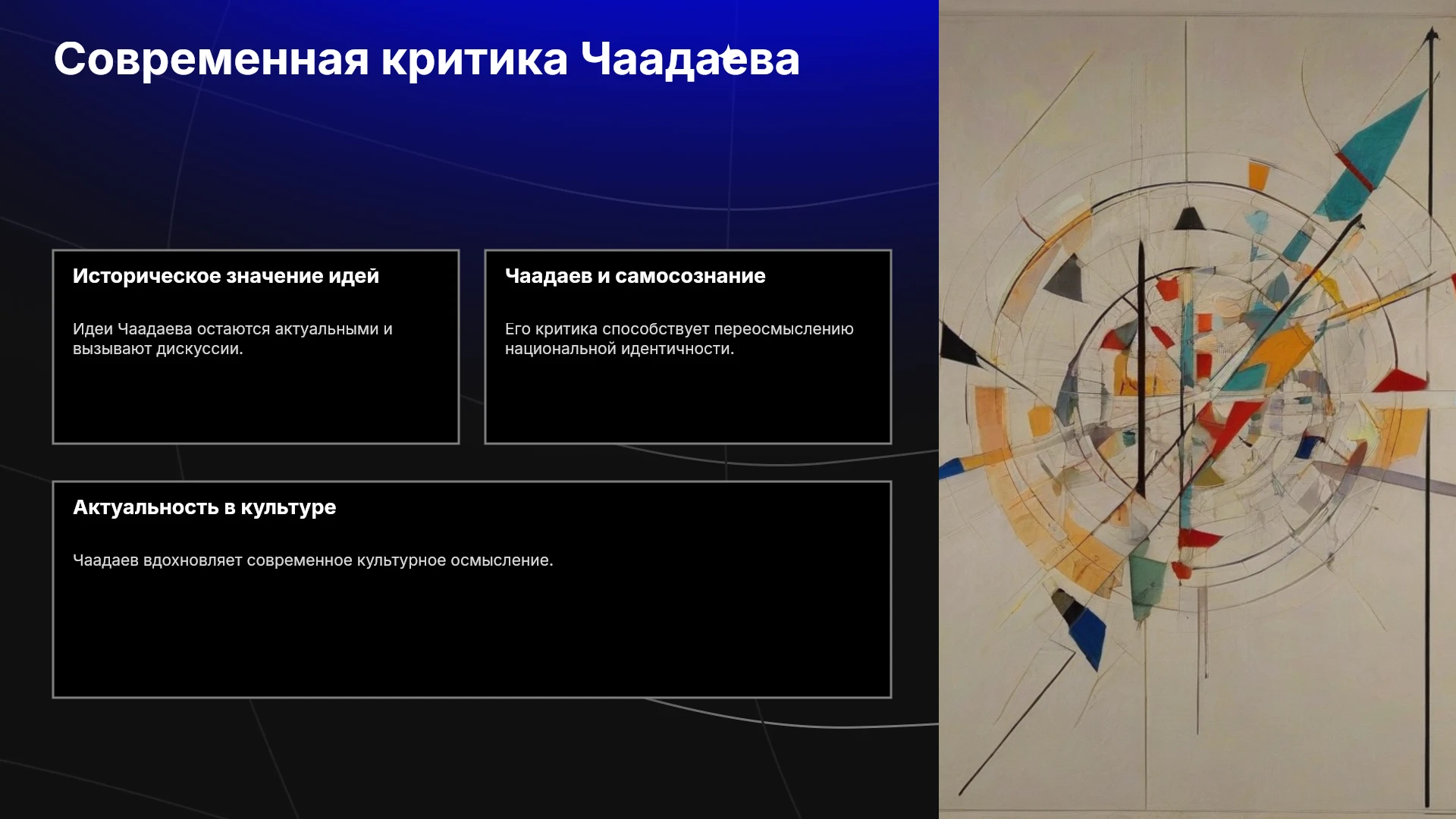 Современная критика Чаадаева

Историческое значение идей

Идеи Чаадаева остаются актуальными и вызывают дискуссии.

Чаадаев и самосознание

Его критика способствует переосмыслению национальной идентичности.

Актуальность в культуре

Чаадаев вдохновляет современное культурное осмысление.